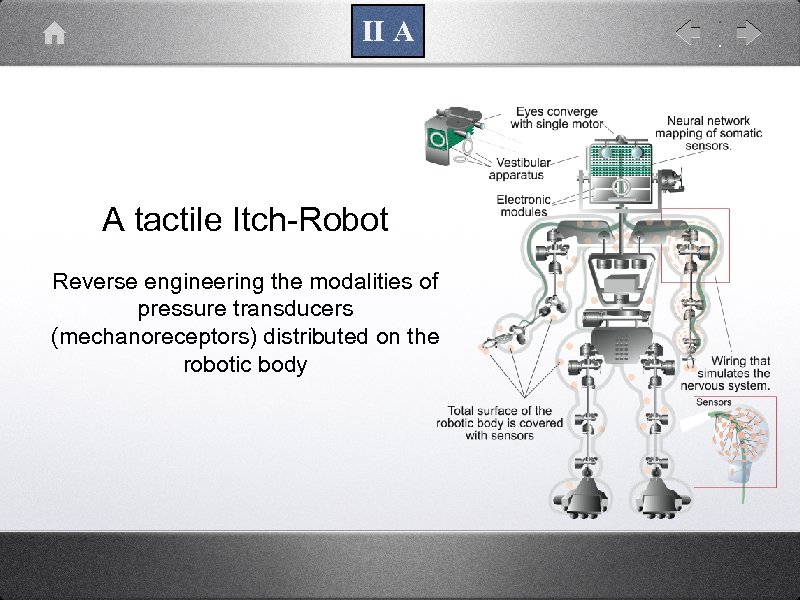 II A

A tactile Itch-Robot

Reverse engineering the modalities of pressure transducers (mechanoreceptors) distributed on the robotic body

Eyes converge with single motor

Neural network mapping of somatic sensors.

Vestibular apparatus

Electronic modules

Wiring that simulates the nervous system.

Sensors

Total surface of the robotic body is covered with sensors